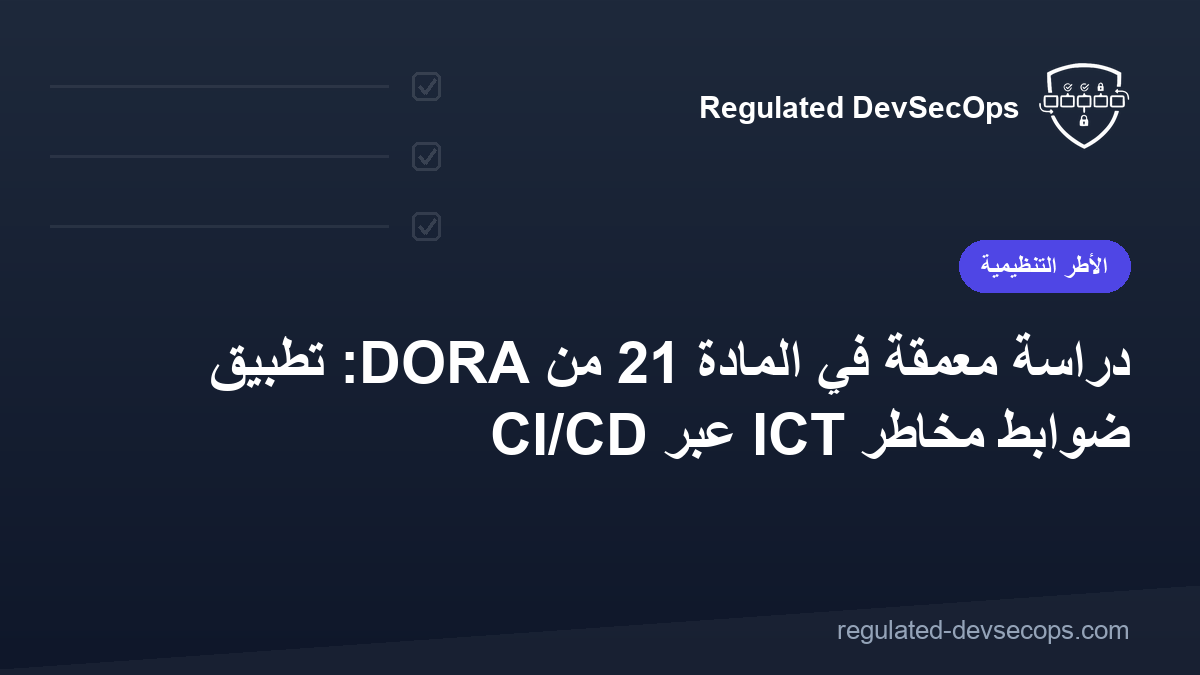 Regulated DevSecOps

الأطر التنظيمية

دراسة معمقة في المادة 21 من DORA: تطبيق ضوابط مخاطر ICT عبر CI/CD

regulated-devsecops.com